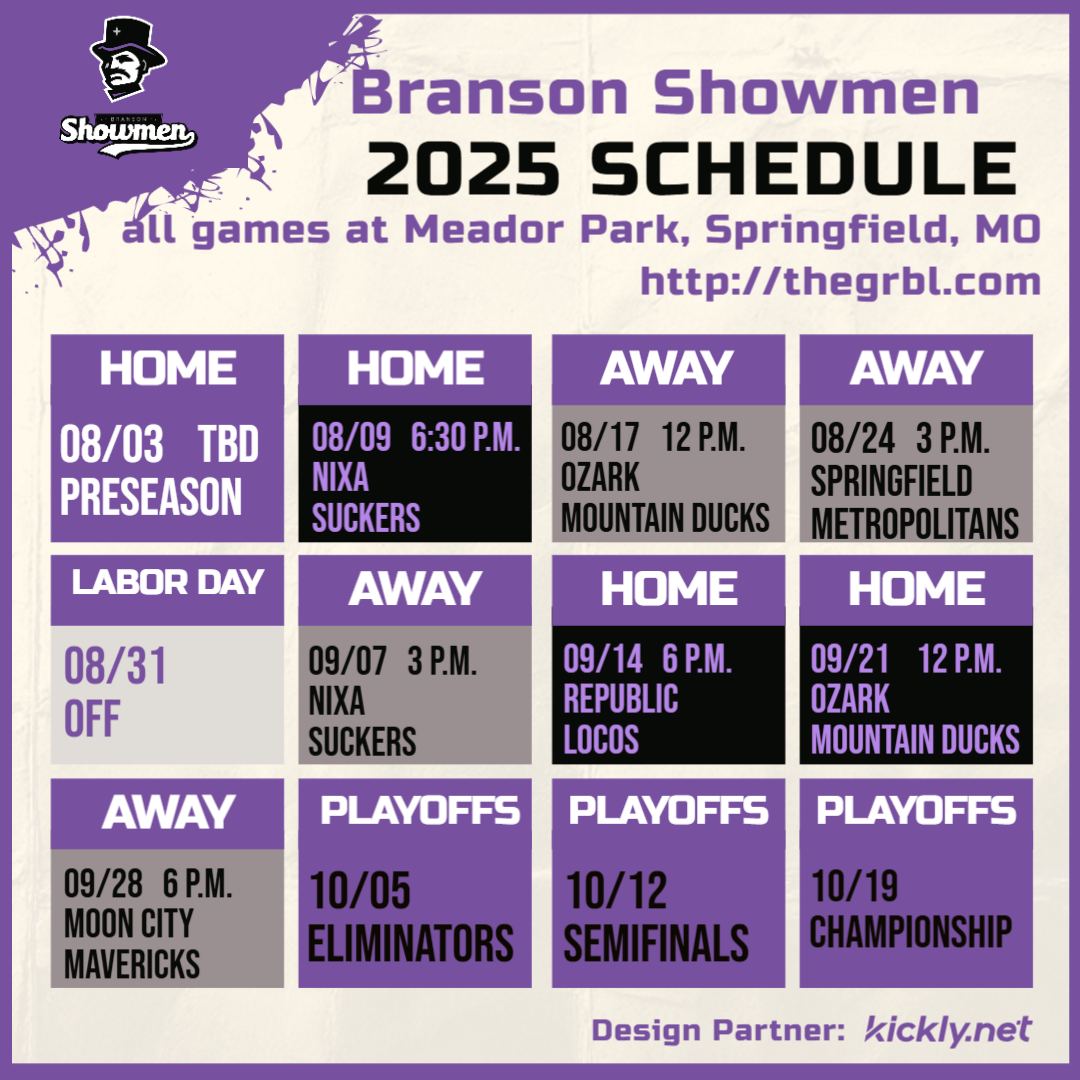 BRANSON
Showmen

Branson Showmen
2025 SCHEDULE
all games at Meador Park, Springfield, MO
http://thegrbl.com

HOME
08/03 TBD
PRESEASON

HOME
08/09 6:30 P.M.
NIXA
SUCKERS

AWAY
08/17 12 P.M.
OZARK
MOUNTAIN DUCKS

AWAY
08/24 3 P.M.
SPRINGFIELD
METROPOLITANS

LABOR DAY
08/31
OFF

AWAY
09/07 3 P.M.
NIXA
SUCKERS

HOME
09/14 6 P.M.
REPUBLIC
LOCOS

HOME
09/21 12 P.M.
OZARK
MOUNTAIN DUCKS

AWAY
09/28 6 P.M.
MOON CITY
MAVERICKS

PLAYOFFS
10/05
ELIMINATORS

PLAYOFFS
10/12
SEMIFINALS

PLAYOFFS
10/19
CHAMPIONSHIP

Design Partner: kickly.net